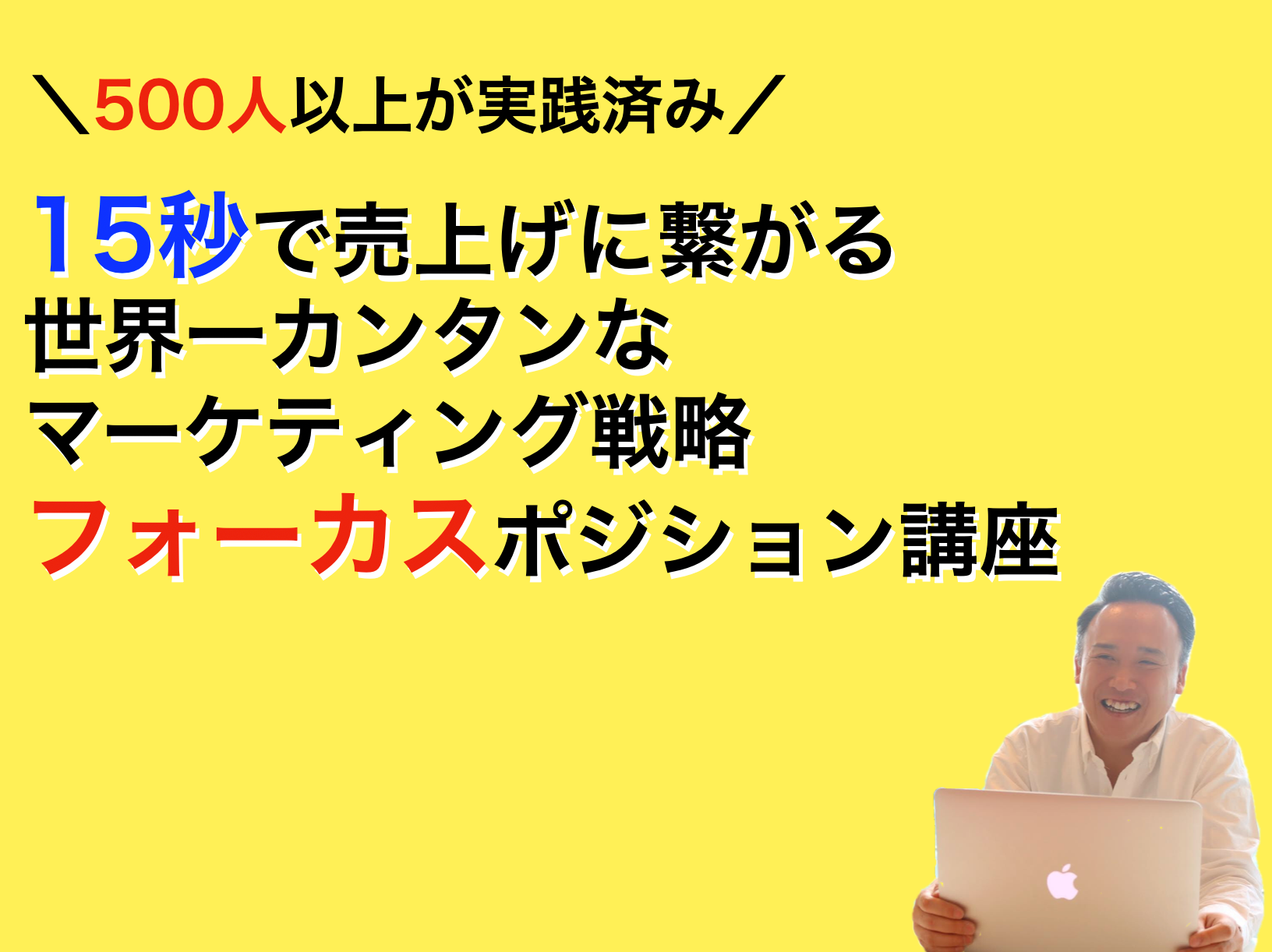 ＼500人以上が実践済み／

15秒で売上げに繋がる
世界一カンタンな
マーケティング戦略
フォーカスポジション講座